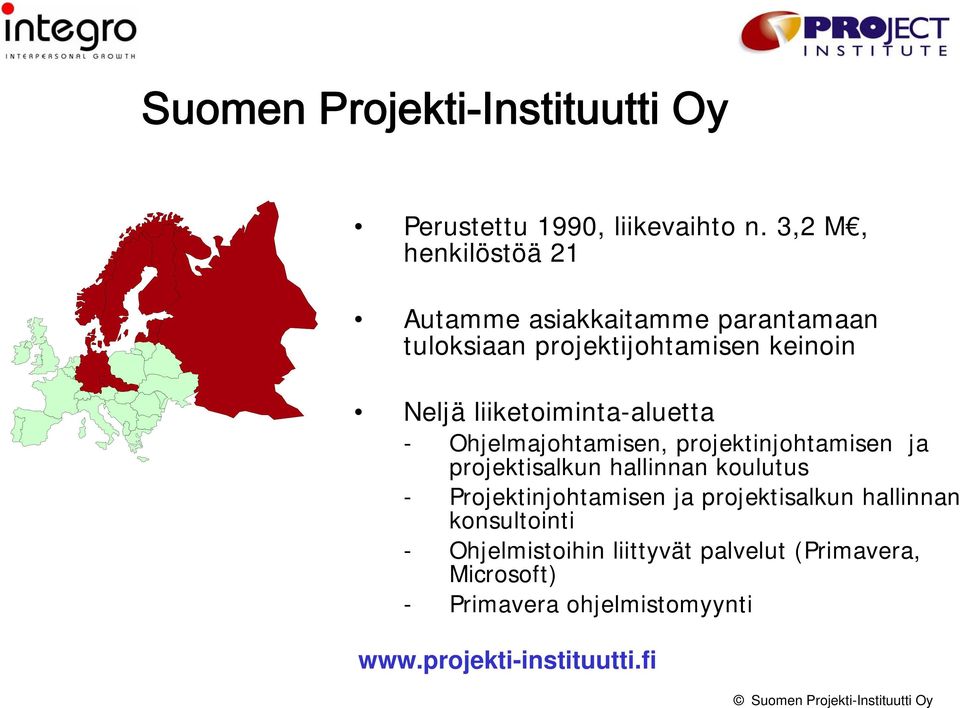 integro
INTERPERSONAL GROWTH

PROJECT INSTITUTE

Suomen Projekti-Instituutti Oy

• Perustettu 1990, liikevaihto n. 3,2 M€, henkilöstöä 21

• Autamme asiakkaitamme parantamaan tuloksiaan projektijohtamisen keinoin

• Neljä liiketoiminta-aluetta
- Ohjelmajohtamisen, projektinjohtamisen ja projektisalkun hallinnan koulutus
- Projektinjohtamisen ja projektisalkun hallinnan konsultointi
- Ohjelmistoihin liittyvät palvelut (Primavera, Microsoft)
- Primavera ohjelmistomyynti

www.projekti-instituutti.fi

© Suomen Projekti-Instituutti Oy